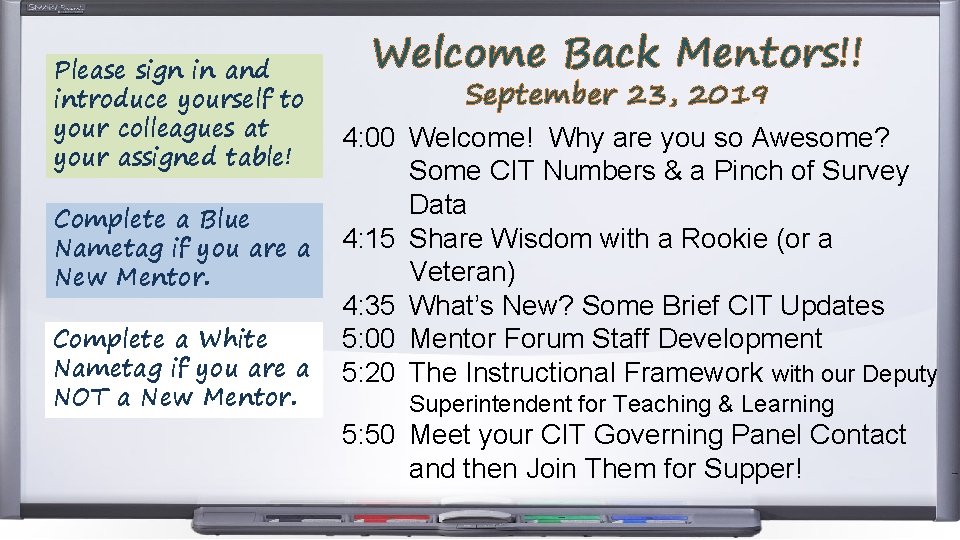 Please sign in and introduce yourself to your colleagues at your assigned table!

Complete a Blue Nametag if you are a New Mentor.

Complete a White Nametag if you are a NOT a New Mentor.

Welcome Back Mentors!!

September 23, 2019

4:00 Welcome! Why are you so Awesome? Some CIT Numbers & a Pinch of Survey Data

4:15 Share Wisdom with a Rookie (or a Veteran)

4:35 What's New? Some Brief CIT Updates

5:00 Mentor Forum Staff Development

5:20 The Instructional Framework with our Deputy Superintendent for Teaching & Learning

5:50 Meet your CIT Governing Panel Contact and then Join Them for Supper!